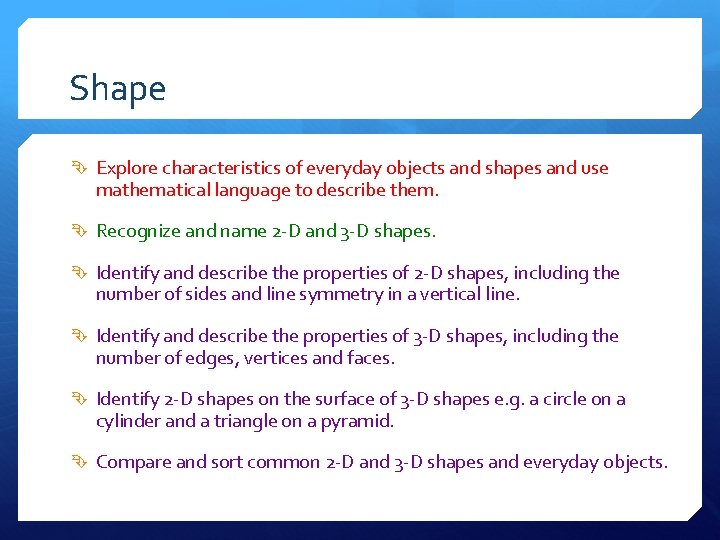 Shape

Explore characteristics of everyday objects and shapes and use mathematical language to describe them.

Recognize and name 2-D and 3-D shapes.

Identify and describe the properties of 2-D shapes, including the number of sides and line symmetry in a vertical line.

Identify and describe the properties of 3-D shapes, including the number of edges, vertices and faces.

Identify 2-D shapes on the surface of 3-D shapes e.g. a circle on a cylinder and a triangle on a pyramid.

Compare and sort common 2-D and 3-D shapes and everyday objects.